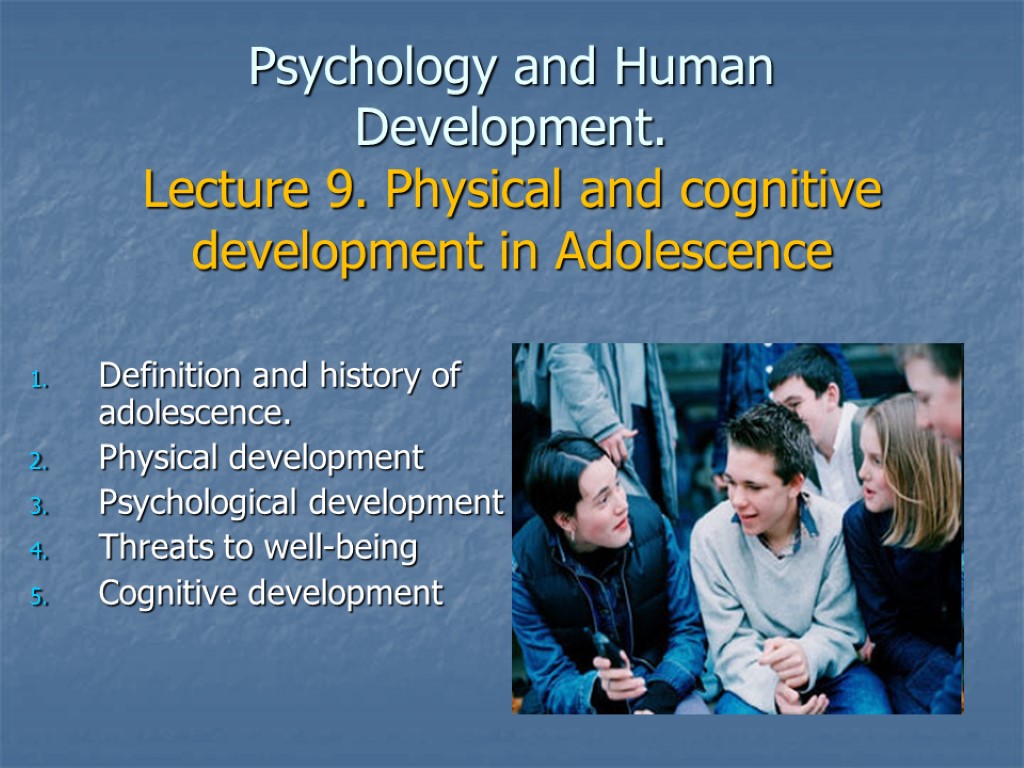 Psychology and Human Development.
Lecture 9. Physical and cognitive development in Adolescence

1. Definition and history of adolescence.
2. Physical development
3. Psychological development
4. Threats to well-being
5. Cognitive development